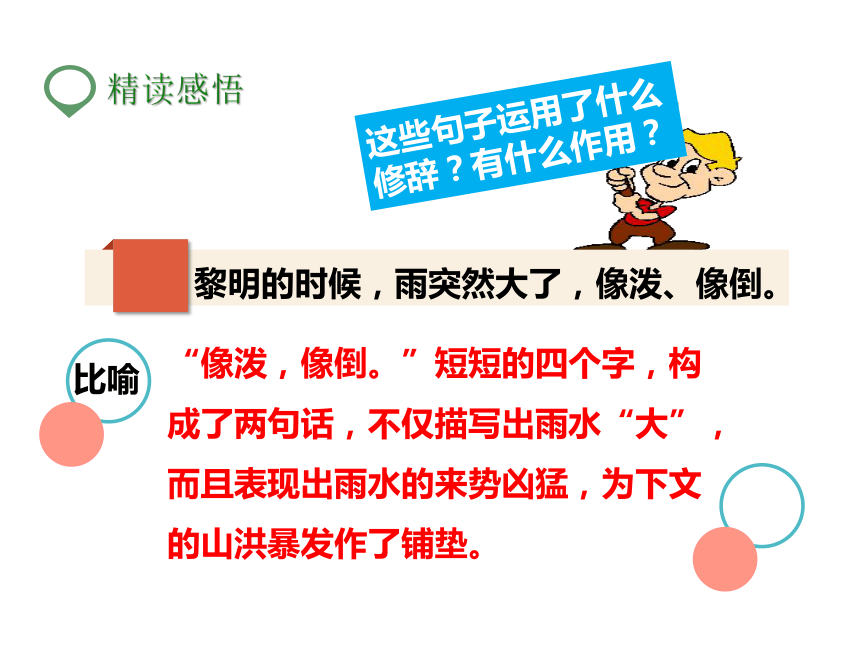 精读感悟

这些句子运用了什么修辞？有什么作用？

黎明的时候，雨突然大了，像泼、像倒。

比喻

“像泼，像倒。”短短的四个字，构成了两句话，不仅描写出雨水“大”，而且表现出雨水的来势凶猛，为下文的山洪暴发作了铺垫。